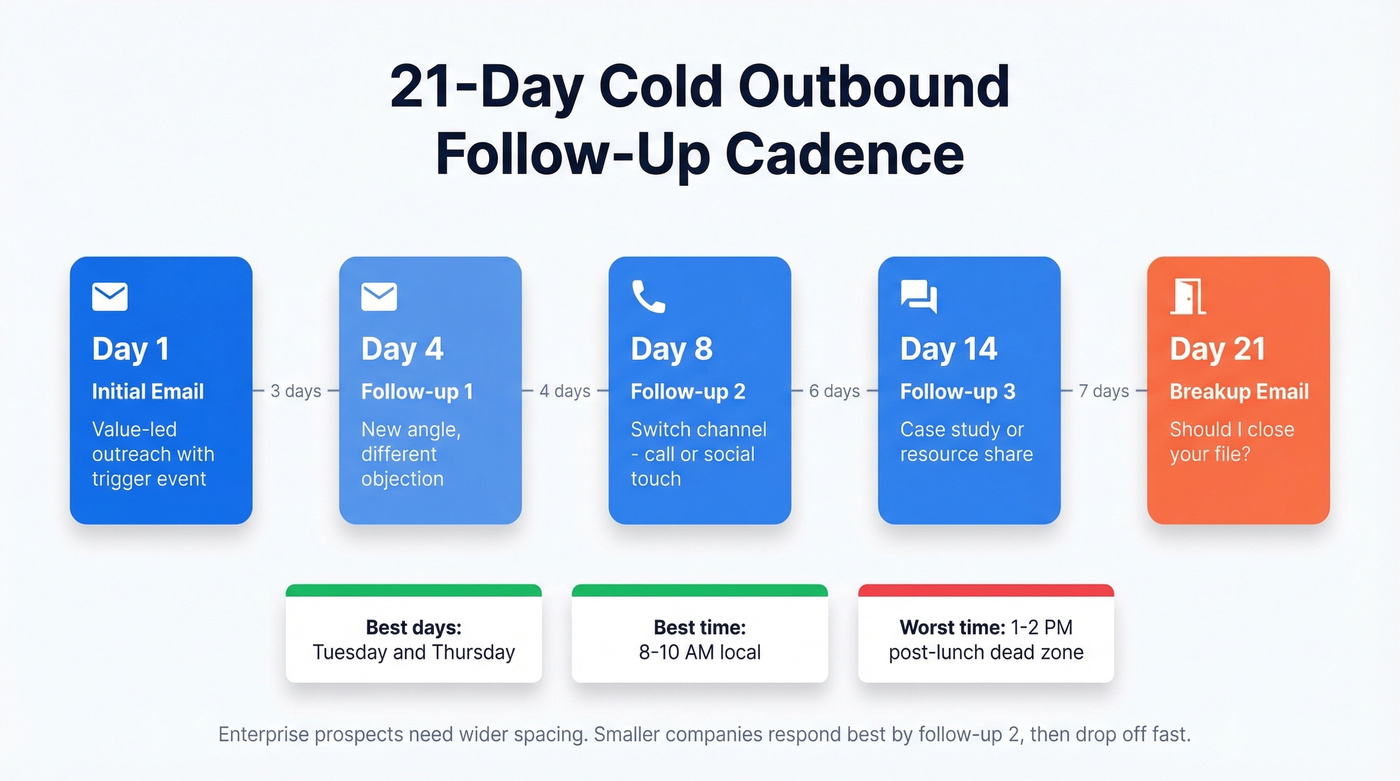 21-Day Cold Outbound Follow-Up Cadence

Day 1
Initial Email
Value-led outreach with trigger event

3 days

Day 4
Follow-up 1
New angle, different objection

4 days

Day 8
Follow-up 2
Switch channel - call or social touch

6 days

Day 14
Follow-up 3
Case study or resource share

7 days

Day 21
Breakup Email
Should I close your file?

Best days:
Tuesday and Thursday

Best time:
8-10 AM local

Worst time: 1-2 PM
post-lunch dead zone

Enterprise prospects need wider spacing. Smaller companies respond best by follow-up 2, then drop off fast.